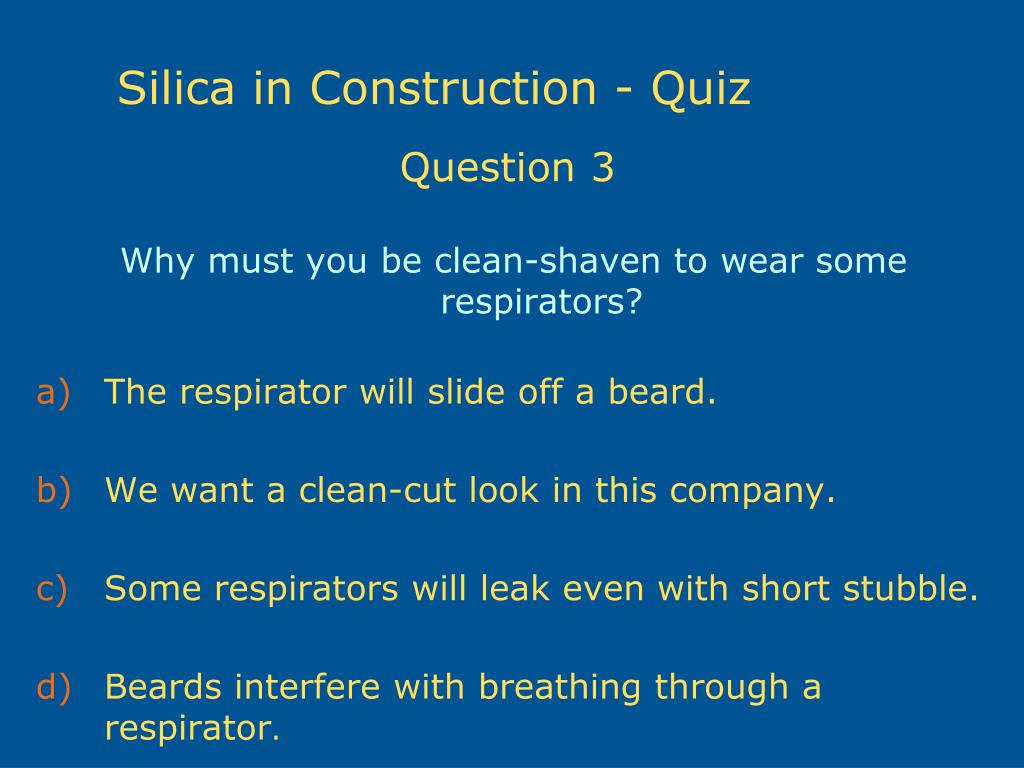 Silica in Construction - Quiz

Question 3

Why must you be clean-shaven to wear some respirators?

a) The respirator will slide off a beard.

b) We want a clean-cut look in this company.

c) Some respirators will leak even with short stubble.

d) Beards interfere with breathing through a respirator.